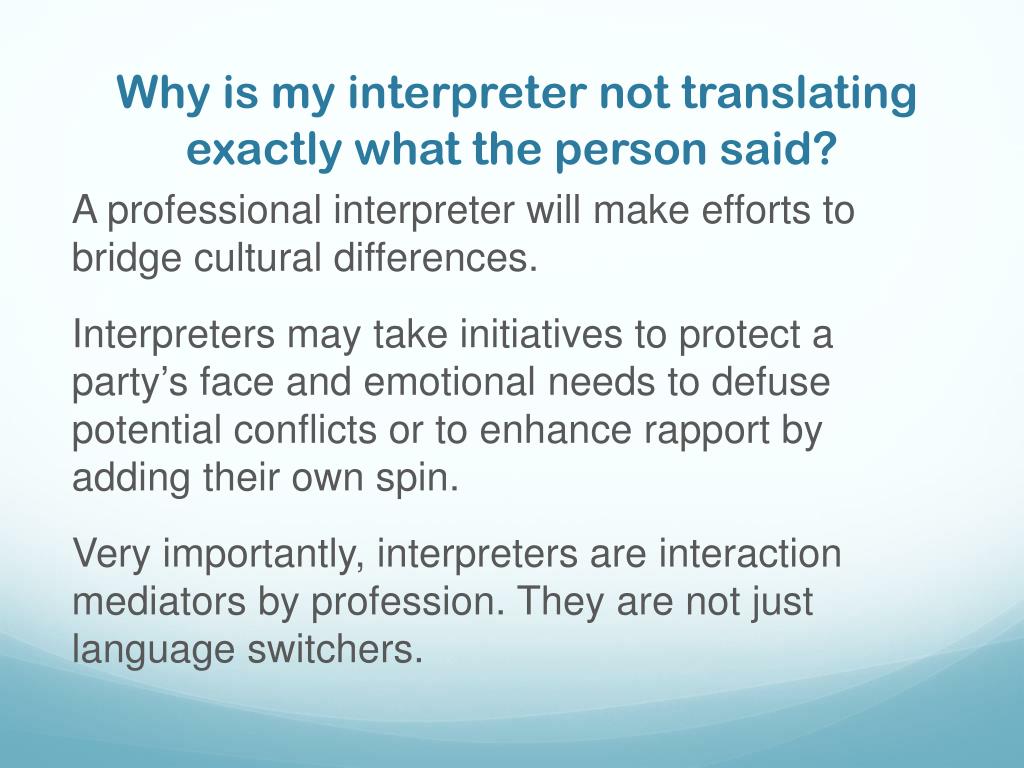 Why is my interpreter not translating exactly what the person said?

A professional interpreter will make efforts to bridge cultural differences.

Interpreters may take initiatives to protect a party’s face and emotional needs to defuse potential conflicts or to enhance rapport by adding their own spin.

Very importantly, interpreters are interaction mediators by profession. They are not just language switchers.